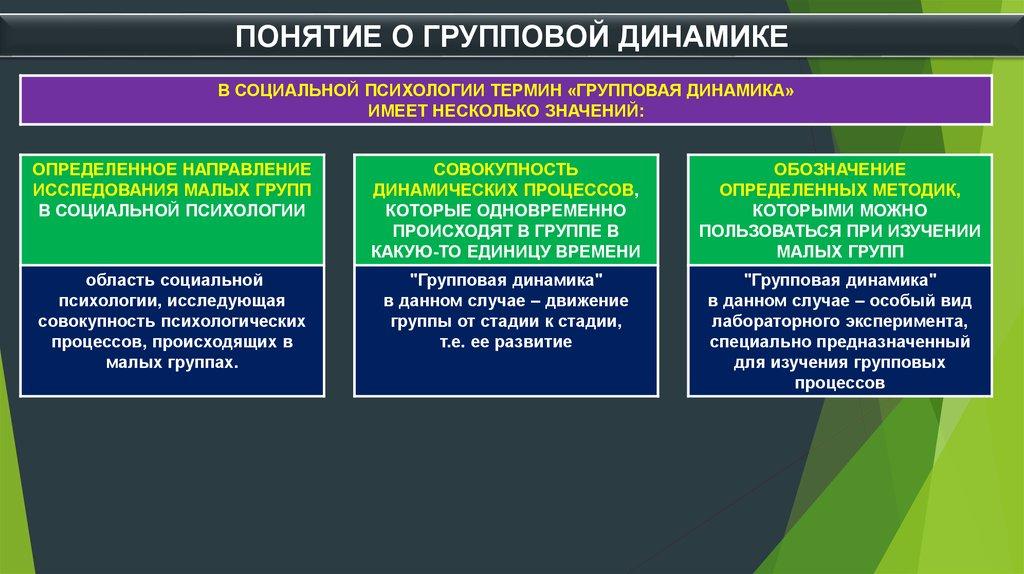 ПОНЯТИЕ О ГРУППОВОЙ ДИНАМИКЕ

В СОЦИАЛЬНОЙ ПСИХОЛОГИИ ТЕРМИН «ГРУППОВАЯ ДИНАМИКА» ИМЕЕТ НЕСКОЛЬКО ЗНАЧЕНИЙ:

ОПРЕДЕЛЕННОЕ НАПРАВЛЕНИЕ ИССЛЕДОВАНИЯ МАЛЫХ ГРУПП В СОЦИАЛЬНОЙ ПСИХОЛОГИИ

область социальной психологии, исследующая совокупность психологических процессов, происходящих в малых группах.

СОВОКУПНОСТЬ ДИНАМИЧЕСКИХ ПРОЦЕССОВ, КОТОРЫЕ ОДНОВРЕМЕННО ПРОИСХОДЯТ В ГРУППЕ В КАКУЮ-ТО ЕДИНИЦУ ВРЕМЕНИ

"Групповая динамика" в данном случае – движение группы от стадии к стадии, т.е. ее развитие

ОБОЗНАЧЕНИЕ ОПРЕДЕЛЕННЫХ МЕТОДИК, КОТОРЫМИ МОЖНО ПОЛЬЗОВАТЬСЯ ПРИ ИЗУЧЕНИИ МАЛЫХ ГРУПП

"Групповая динамика" в данном случае – особый вид лабораторного эксперимента, специально предназначенный для изучения групповых процессов